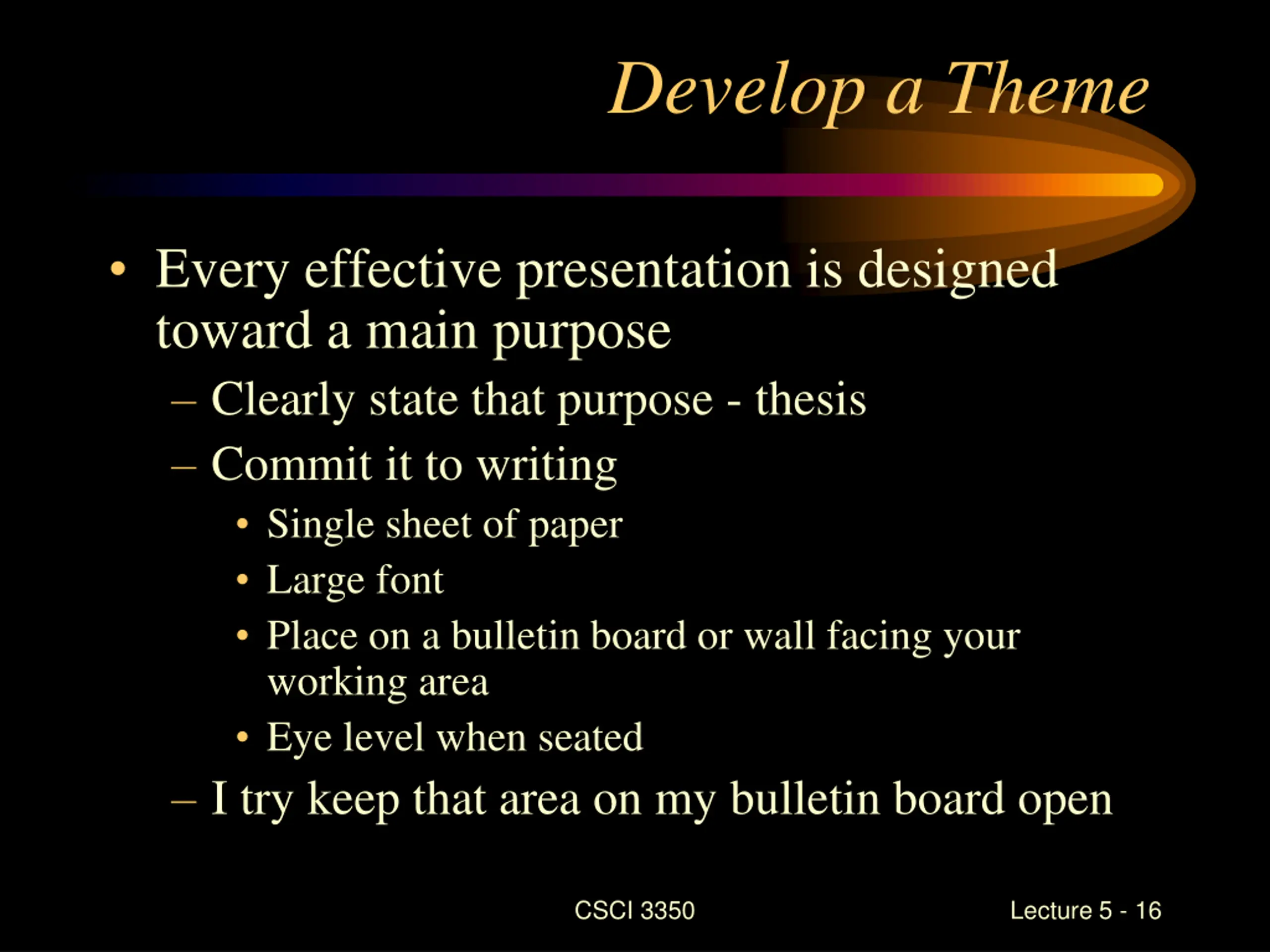 Develop a Theme

• Every effective presentation is designed toward a main purpose
– Clearly state that purpose - thesis
– Commit it to writing
• Single sheet of paper
• Large font
• Place on a bulletin board or wall facing your working area
• Eye level when seated
– I try keep that area on my bulletin board open

CSCI 3350

Lecture 5 - 16